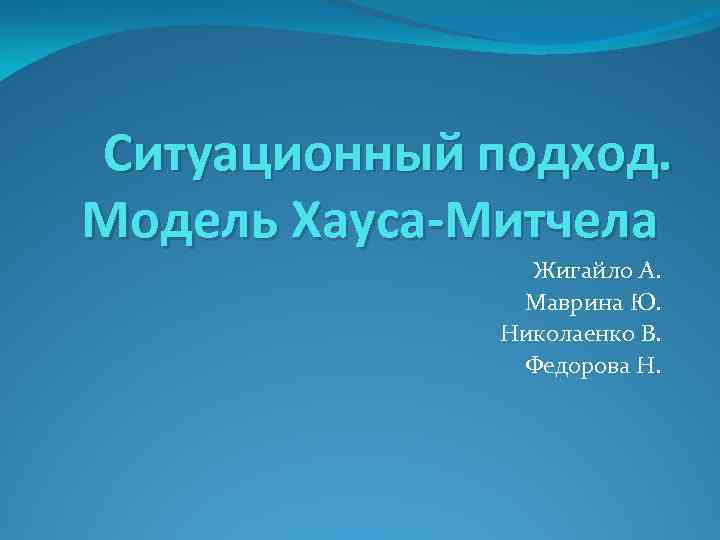 Ситуационный подход. Модель Хауса-Митчела

Жигайло А.
Маврина Ю.
Николаенко В.
Федорова Н.